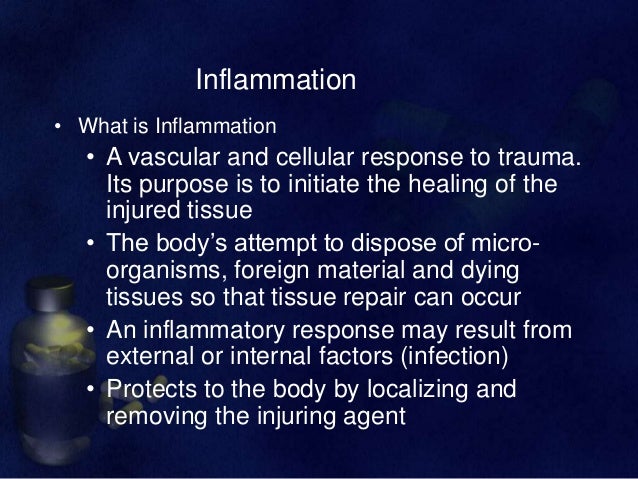 Inflammation

• What is Inflammation
  • A vascular and cellular response to trauma. Its purpose is to initiate the healing of the injured tissue
  • The body's attempt to dispose of micro-organisms, foreign material and dying tissues so that tissue repair can occur
  • An inflammatory response may result from external or internal factors (infection)
  • Protects to the body by localizing and removing the injuring agent